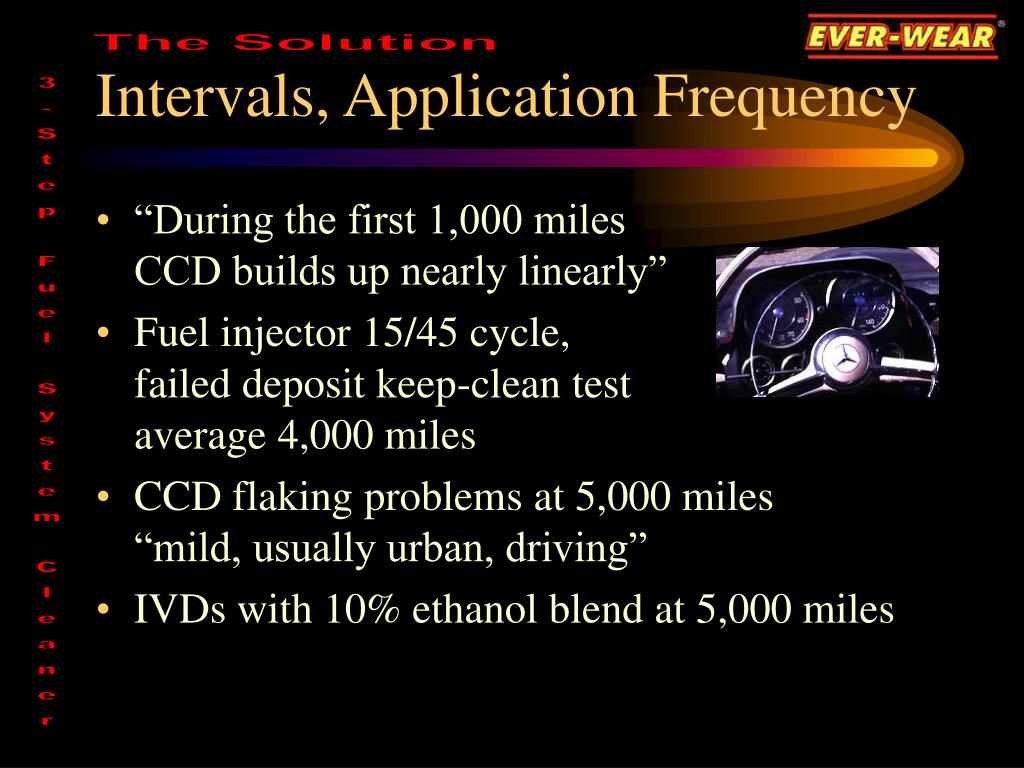 The Solution

EVER-WEAR®

3-Step Fuel System Cleaner

Intervals, Application Frequency

• “During the first 1,000 miles CCD builds up nearly linearly”
• Fuel injector 15/45 cycle, failed deposit keep-clean test average 4,000 miles
• CCD flaking problems at 5,000 miles “mild, usually urban, driving”
• IVDs with 10% ethanol blend at 5,000 miles